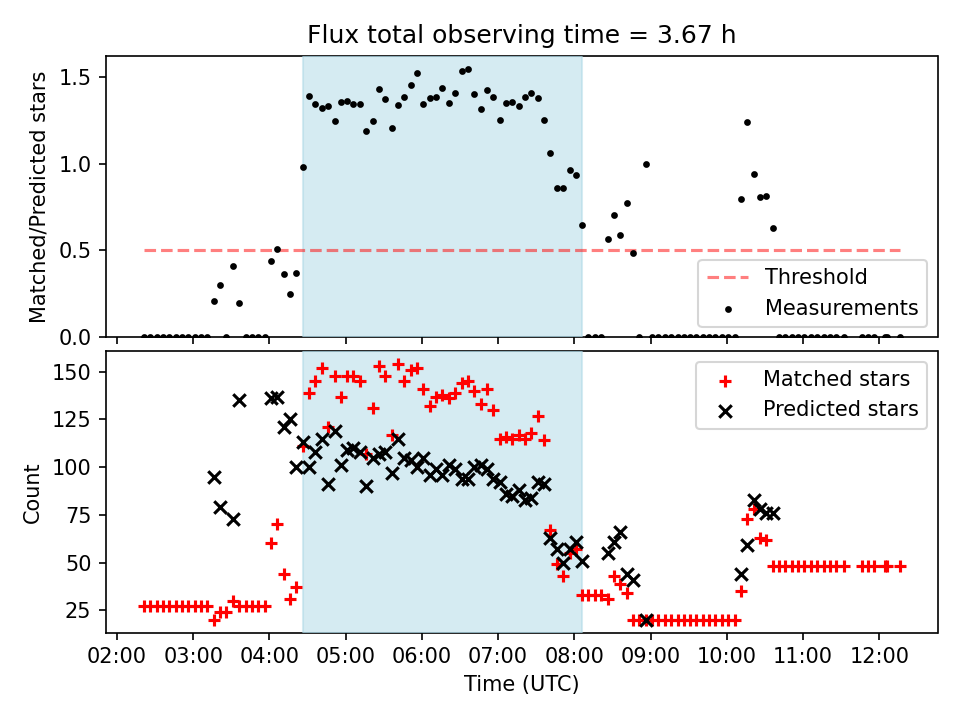 Flux total observing time = 3.67 h

Matched/Predicted stars

1.5
1.0
0.5
0.0

Threshold
Measurements

Count

150
125
100
75
50
25

Matched stars
Predicted stars

02:00 03:00 04:00 05:00 06:00 07:00 08:00 09:00 10:00 11:00 12:00

Time (UTC)